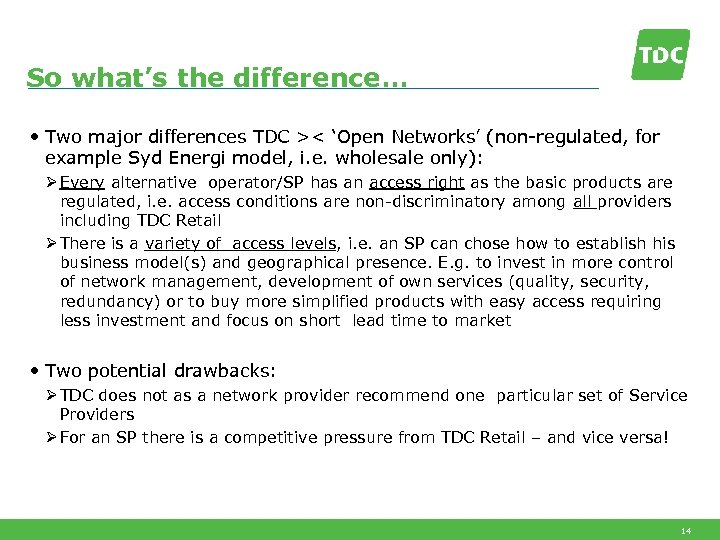 TDC

So what's the difference…

• Two major differences TDC >< 'Open Networks' (non-regulated, for example Syd Energi model, i.e. wholesale only):
➢ Every alternative operator/SP has an access right as the basic products are regulated, i.e. access conditions are non-discriminatory among all providers including TDC Retail
➢ There is a variety of access levels, i.e. an SP can chose how to establish his business model(s) and geographical presence. E.g. to invest in more control of network management, development of own services (quality, security, redundancy) or to buy more simplified products with easy access requiring less investment and focus on short lead time to market

• Two potential drawbacks:
➢ TDC does not as a network provider recommend one particular set of Service Providers
➢ For an SP there is a competitive pressure from TDC Retail – and vice versa!

14